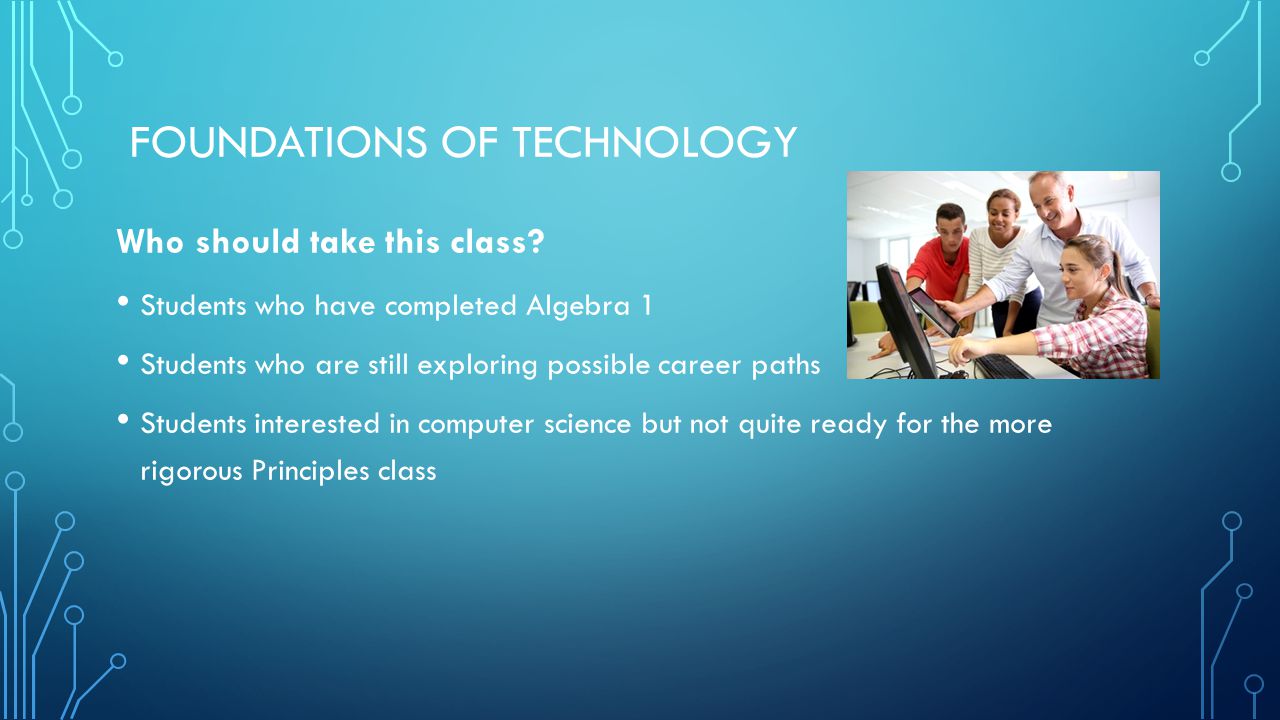 FOUNDATIONS OF TECHNOLOGY

Who should take this class?

• Students who have completed Algebra 1

• Students who are still exploring possible career paths

• Students interested in computer science but not quite ready for the more rigorous Principles class